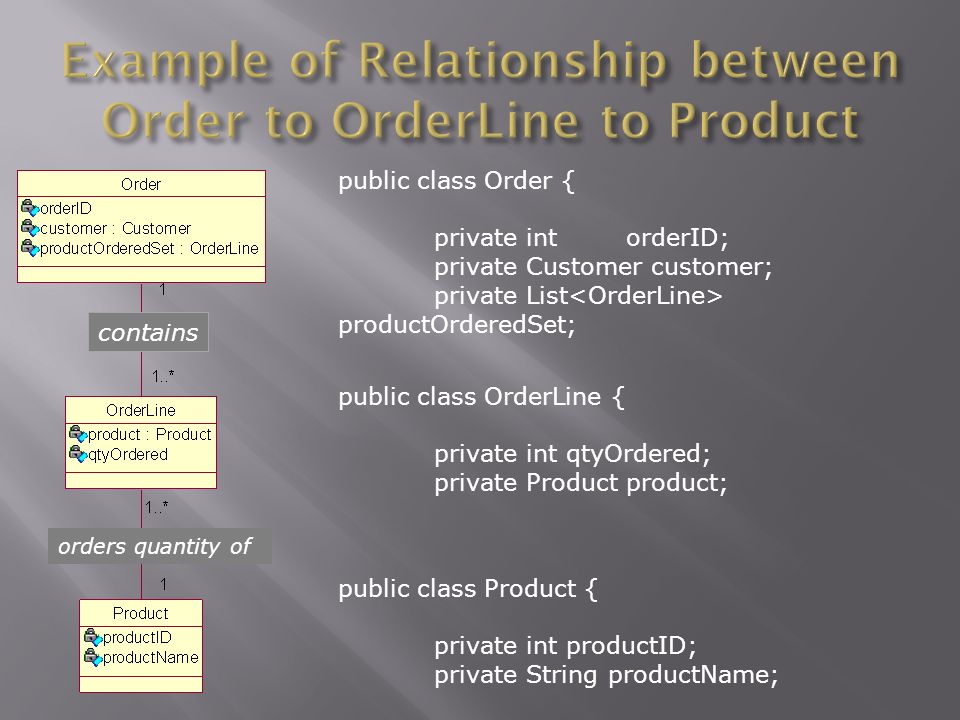 Example of Relationship between Order to OrderLine to Product

Order
orderID
customer : Customer
productOrderedSet : OrderLine

1

contains

1..*

OrderLine
product : Product
qtyOrdered

1..*

orders quantity of

1

Product
productID
productName

public class Order {

private int orderID;
private Customer customer;
private List<OrderLine> productOrderedSet;

public class OrderLine {

private int qtyOrdered;
private Product product;

public class Product {

private int productID;
private String productName;